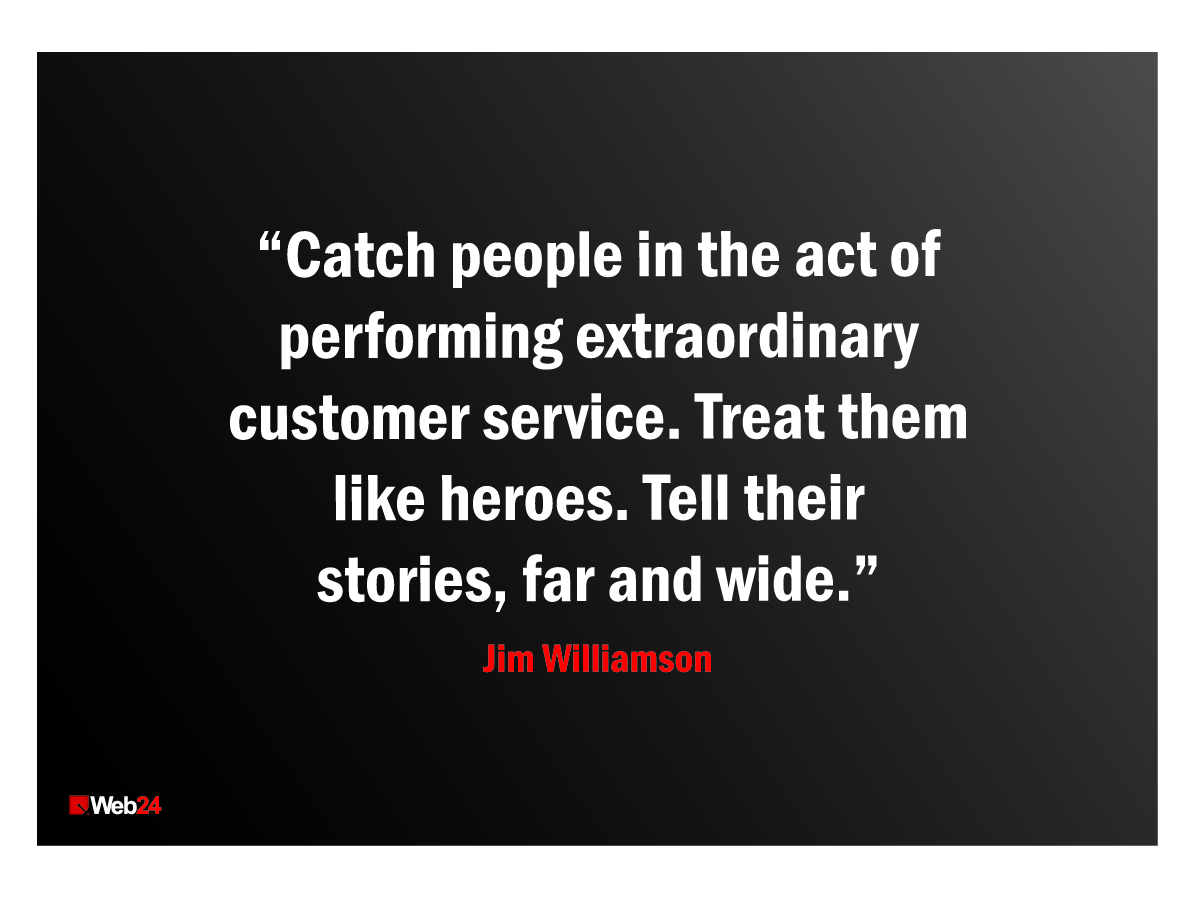 “Catch people in the act of performing extraordinary customer service. Treat them like heroes. Tell their stories, far and wide.”

Jim Williamson

Web24